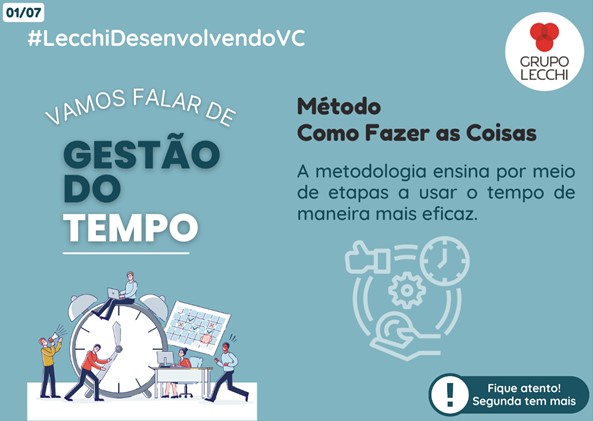 01/07

#LecchiDesenvolvendoVC

GRUPO LECCHI

VAMOS FALAR DE

GESTÃO DO TEMPO

Método
Como Fazer as Coisas

A metodologia ensina por meio de etapas a usar o tempo de maneira mais eficaz.

!

Fique atento!
Segunda tem mais